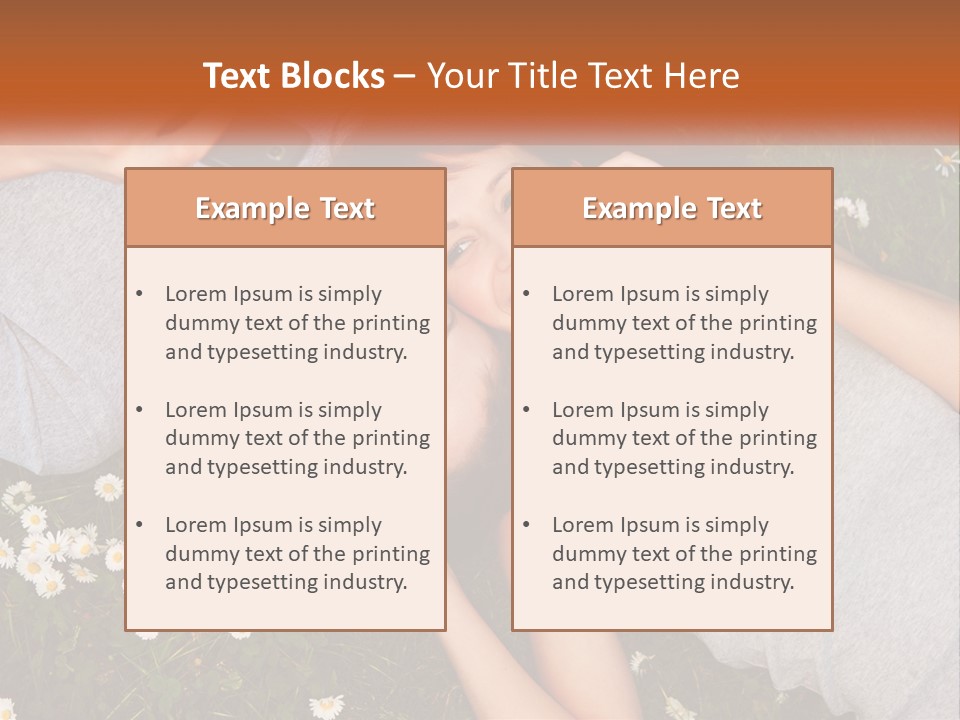 Text Blocks – Your Title Text Here

Example Text

• Lorem Ipsum is simply dummy text of the printing and typesetting industry.

• Lorem Ipsum is simply dummy text of the printing and typesetting industry.

• Lorem Ipsum is simply dummy text of the printing and typesetting industry.

Example Text

• Lorem Ipsum is simply dummy text of the printing and typesetting industry.

• Lorem Ipsum is simply dummy text of the printing and typesetting industry.

• Lorem Ipsum is simply dummy text of the printing and typesetting industry.